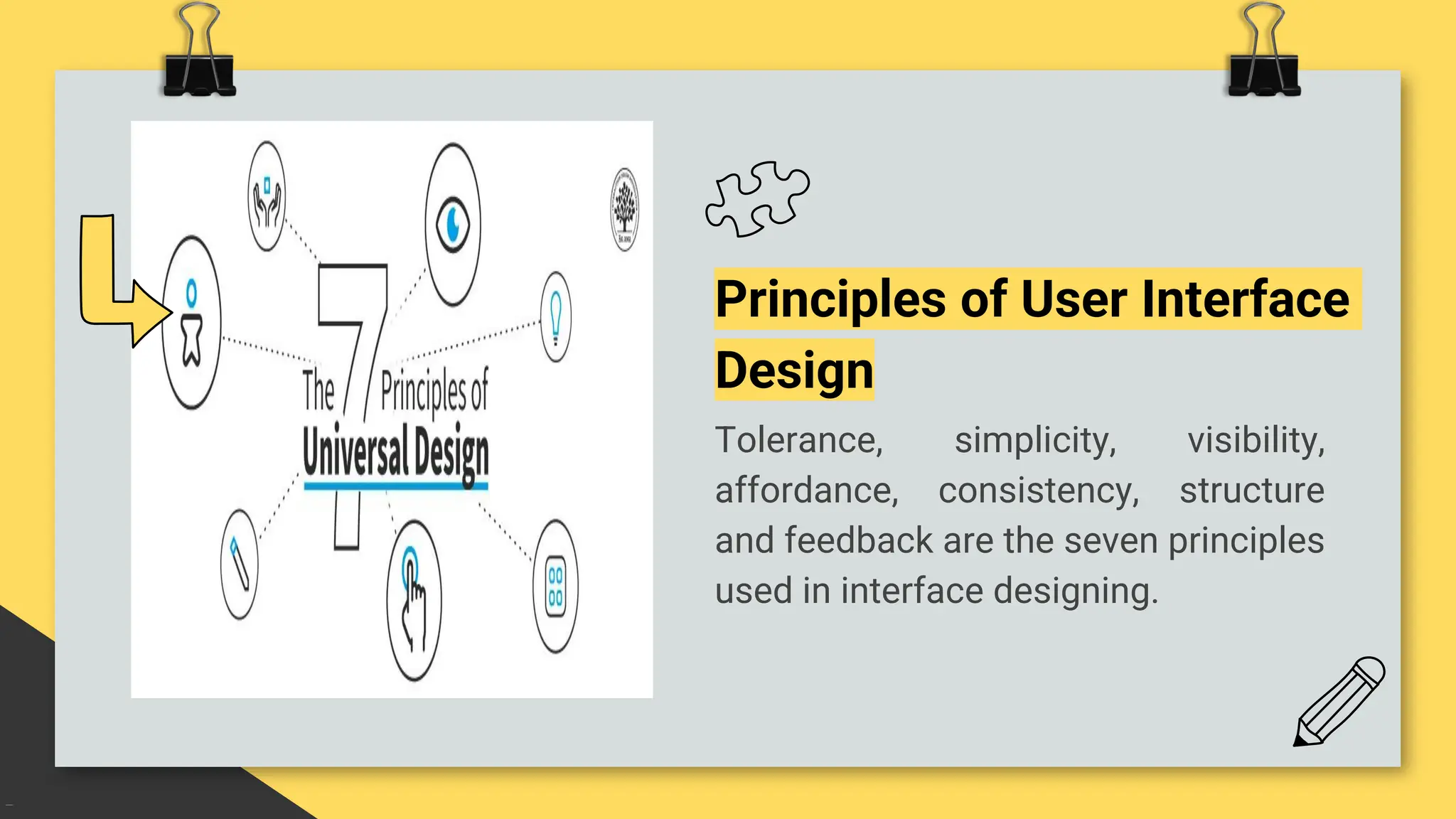 The 7 Principles of Universal Design

Principles of User Interface Design

Tolerance, simplicity, visibility, affordance, consistency, structure and feedback are the seven principles used in interface designing.